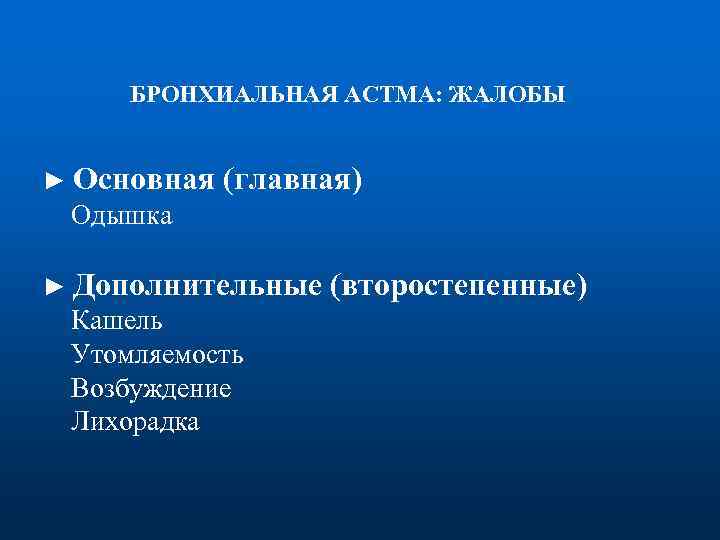 БРОНХИАЛЬНАЯ АСТМА: ЖАЛОБЫ

► Основная (главная)
Одышка

► Дополнительные (второстепенные)
Кашель
Утомляемость
Возбуждение
Лихорадка